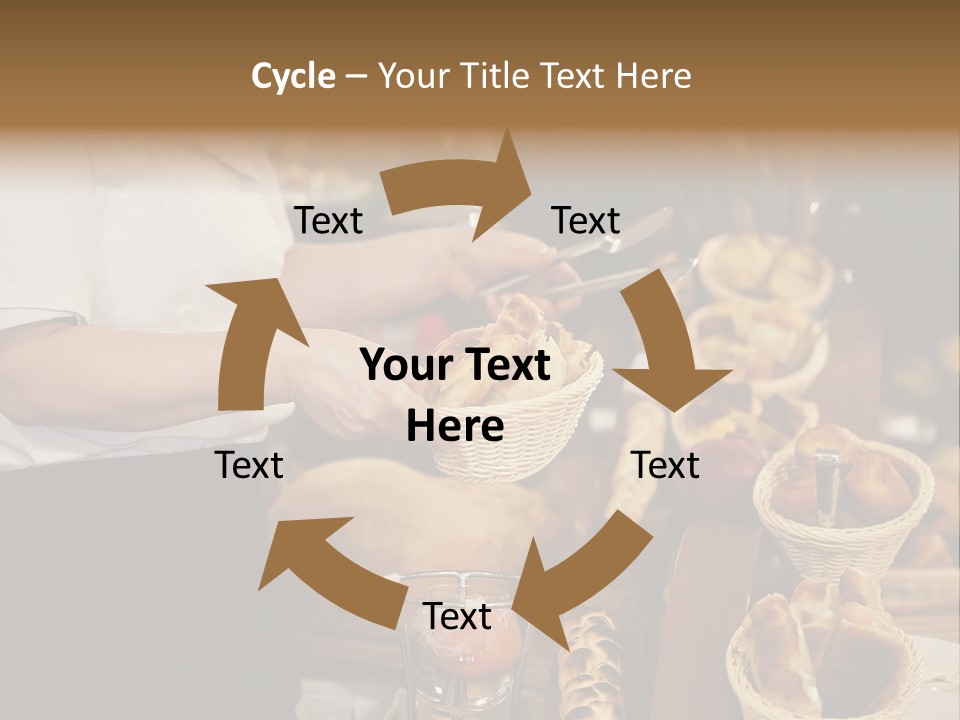 Cycle – Your Title Text Here

Text

Text

Your Text Here

Text

Text

Text